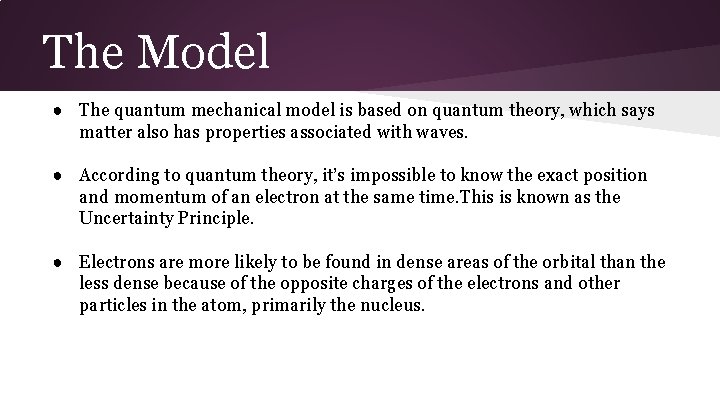 The Model

● The quantum mechanical model is based on quantum theory, which says matter also has properties associated with waves.

● According to quantum theory, it's impossible to know the exact position and momentum of an electron at the same time.This is known as the Uncertainty Principle.

● Electrons are more likely to be found in dense areas of the orbital than the less dense because of the opposite charges of the electrons and other particles in the atom, primarily the nucleus.